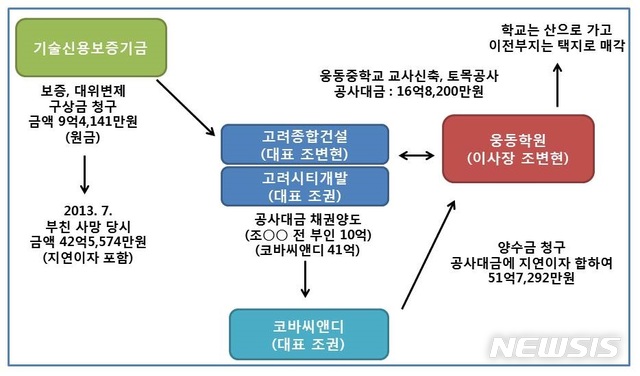 기술신용보증기금

보증, 대위변제
구상금 청구
금액 9억4,141만원
(원금)

2013. 7.
부친 사망 당시
금액 42억5,574만원
(지연이자 포함)

고려종합건설
(대표 조변현)

고려시티개발
(대표 조권)

공사대금 채권양도
(조○○ 전 부인 10억)
(코바씨앤디 41억)

코바씨앤디
(대표 조권)

웅동중학교 교사신축, 토목공사
공사대금 : 16억8,200만원

학교는 산으로 가고
이전부지는 택지로 매각

웅동학원
(이사장 조변현)

양수금 청구
공사대금에 지연이자 합하여
51억7,292만원

NEWSIS